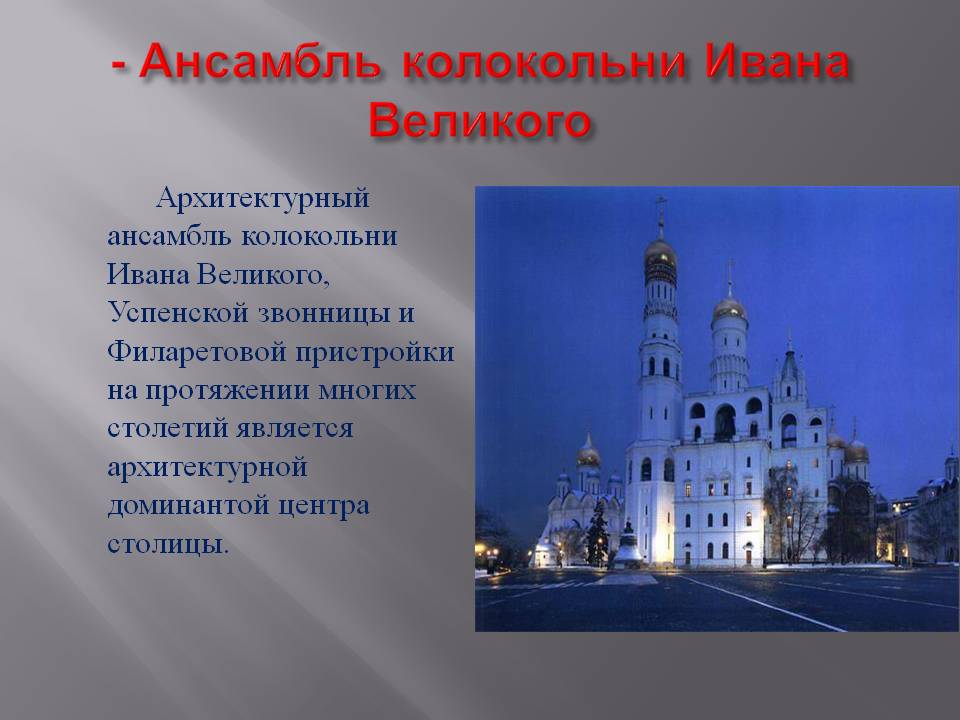 - Ансамбль колокольни Ивана Великого

Архитектурный ансамбль колокольни Ивана Великого, Успенской звонницы и Филаретовой пристройки на протяжении многих столетий является архитектурной доминантой центра столицы.